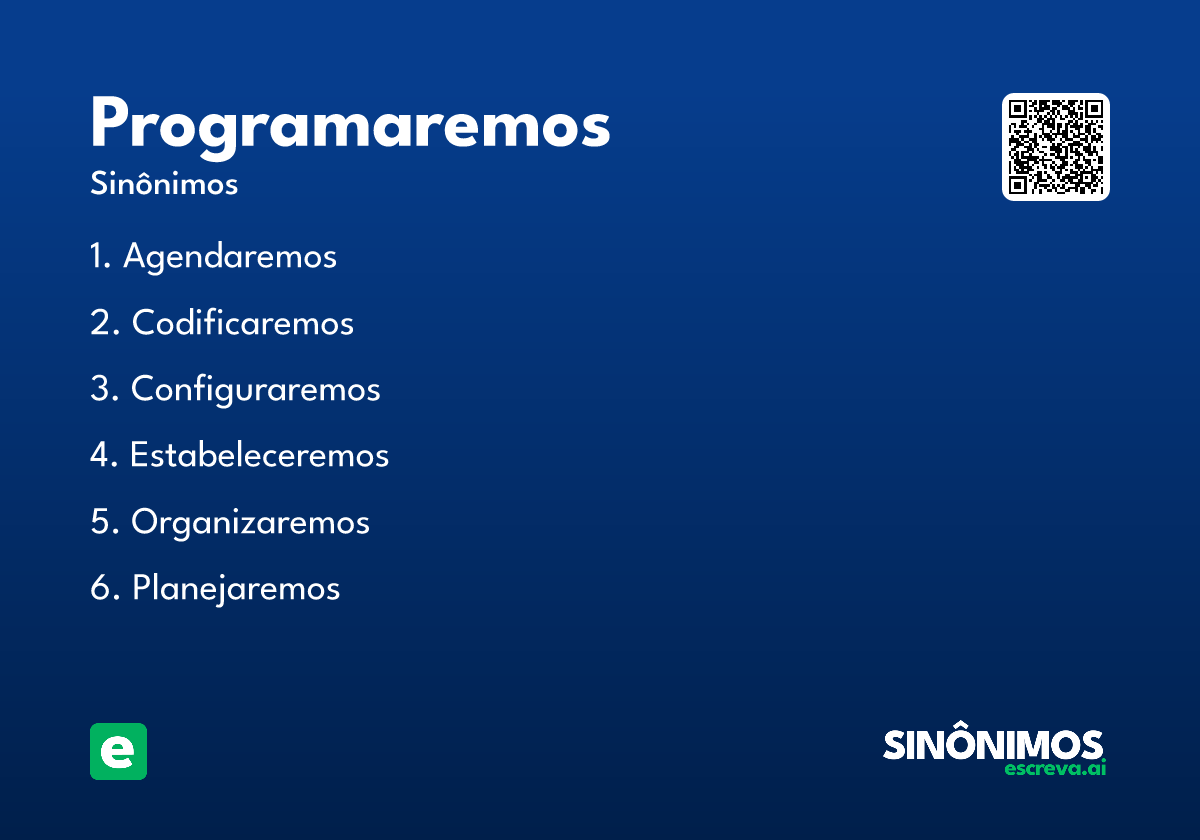 Programaremos
Sinônimos

1. Agendaremos
2. Codificaremos
3. Configuraremos
4. Estabeleceremos
5. Organizaremos
6. Planejaremos

e

SINÔNIMOS
escreva.ai